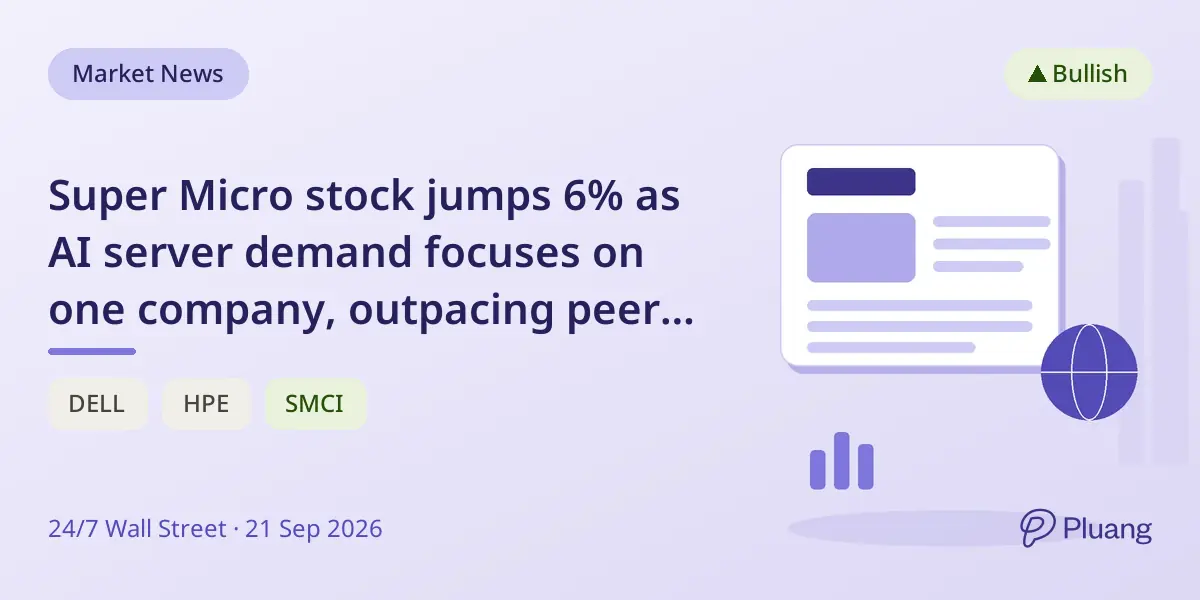 Market News

▲ Bullish

Super Micro stock jumps 6% as AI server demand focuses on one company, outpacing peer...

DELL

HPE

SMCI

24/7 Wall Street · 21 Sep 2026

Pluang